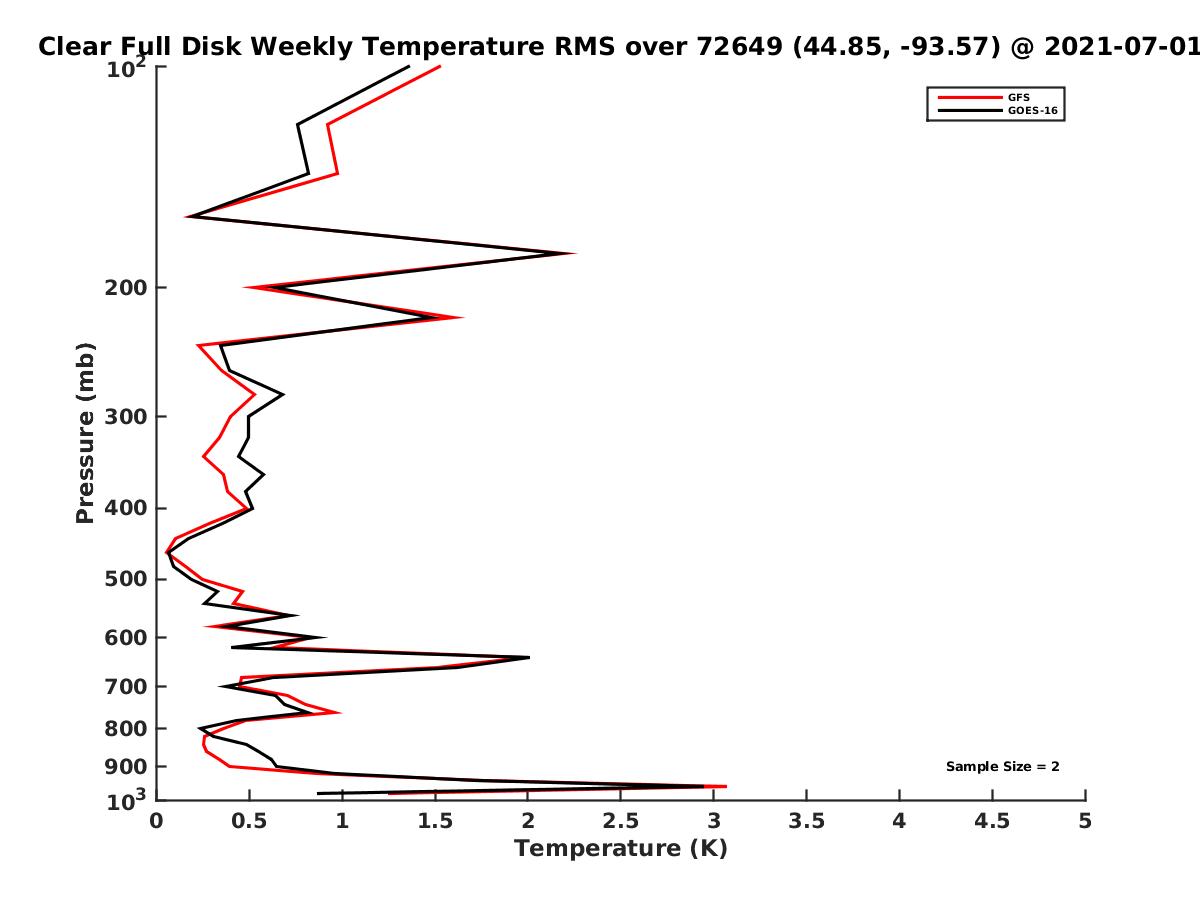 Clear Full Disk Weekly Temperature RMS over 72649 (44.85, -93.57) @ 2021-07-01

GFS
GOES-16

Pressure (mb)

$10^2$
200
300
400
500
600
700
800
900
$10^3$

Sample Size = 2

0
0.5
1
1.5
2
2.5
3
3.5
4
4.5
5

Temperature (K)